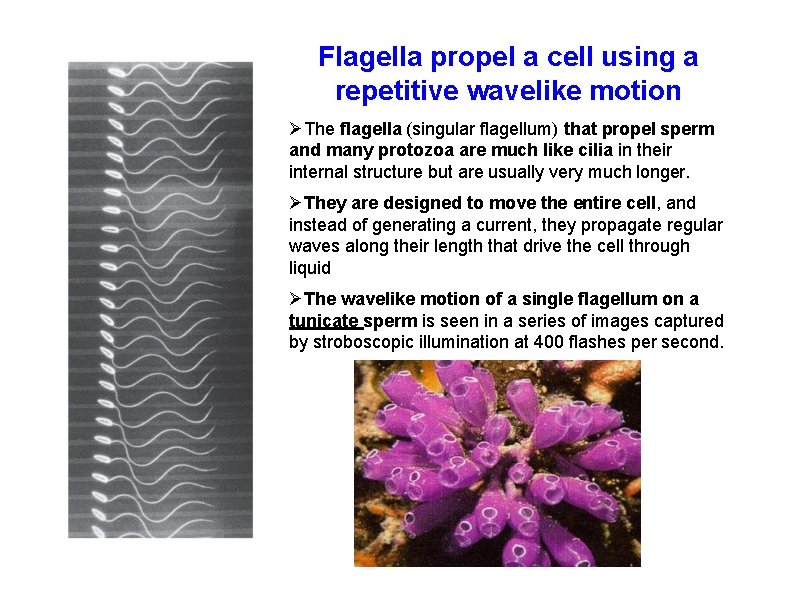 Flagella propel a cell using a repetitive wavelike motion

➢The flagella (singular flagellum) that propel sperm and many protozoa are much like cilia in their internal structure but are usually very much longer.

➢They are designed to move the entire cell, and instead of generating a current, they propagate regular waves along their length that drive the cell through liquid

➢The wavelike motion of a single flagellum on a tunicate sperm is seen in a series of images captured by stroboscopic illumination at 400 flashes per second.